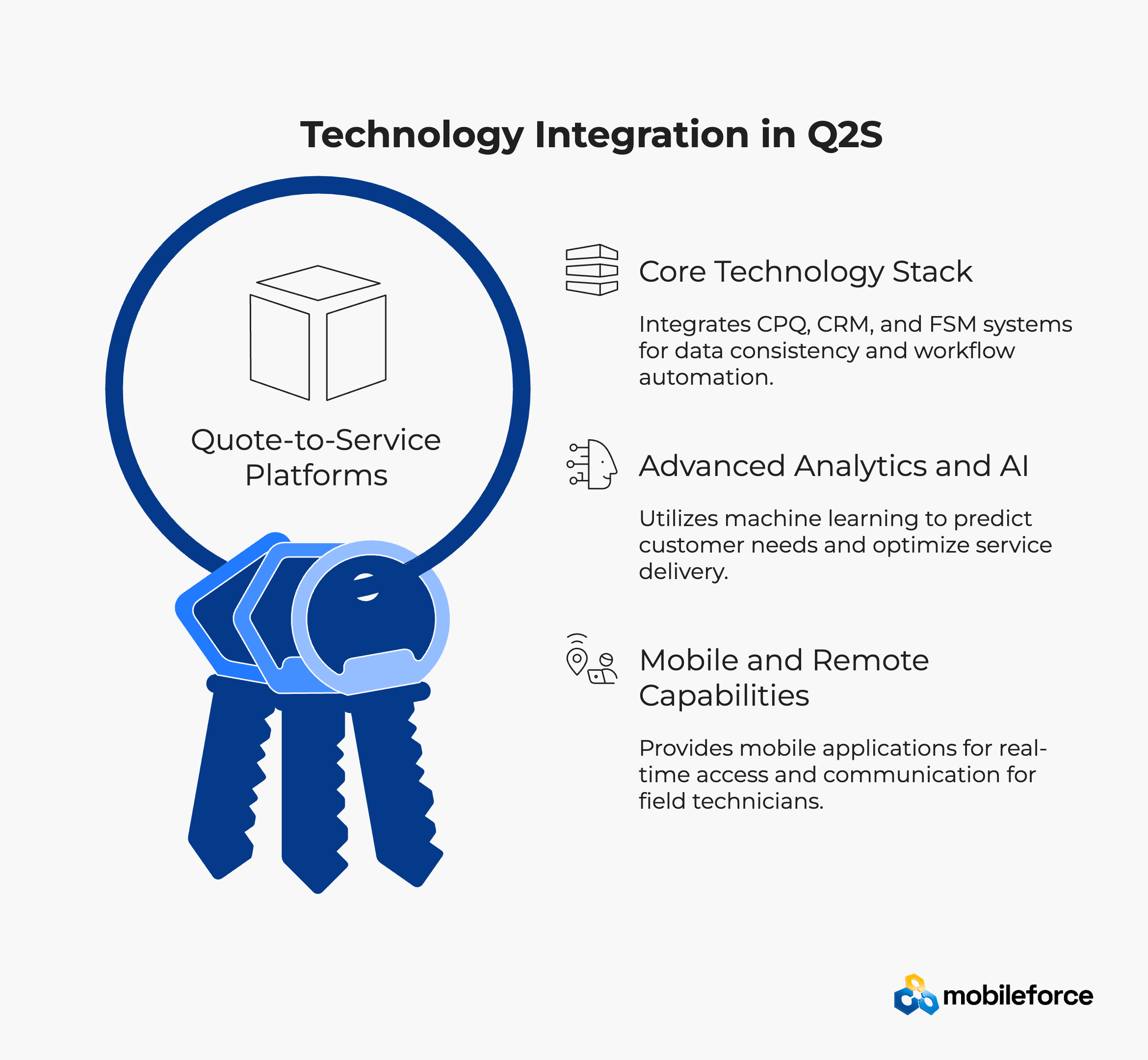 Technology Integration in Q2S

Quote-to-Service Platforms

Core Technology Stack

Integrates CPQ, CRM, and FSM systems for data consistency and workflow automation.

Advanced Analytics and AI

Utilizes machine learning to predict customer needs and optimize service delivery.

Mobile and Remote Capabilities

Provides mobile applications for real-time access and communication for field technicians.

mobileforce